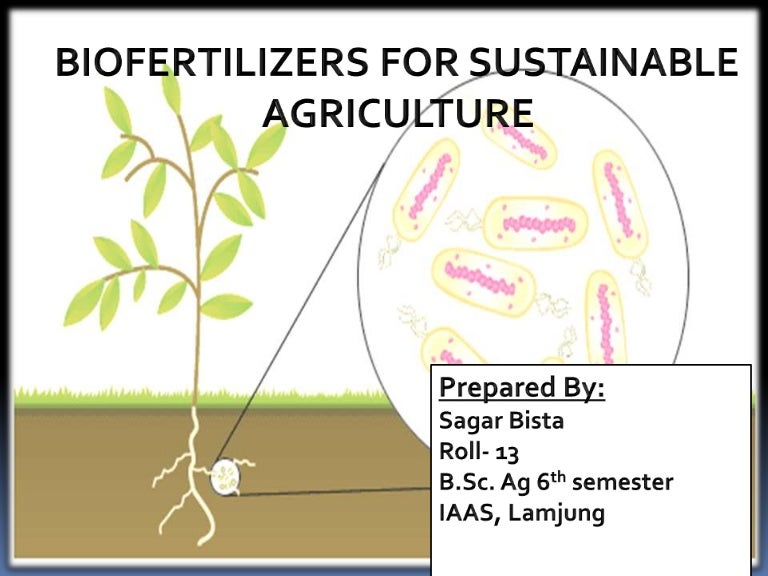 BIOFERTILIZERS FOR SUSTAINABLE AGRICULTURE

Prepared By:
Sagar Bista
Roll- 13
B.Sc. Ag 6$^{th}$ semester
IAAS, Lamjung